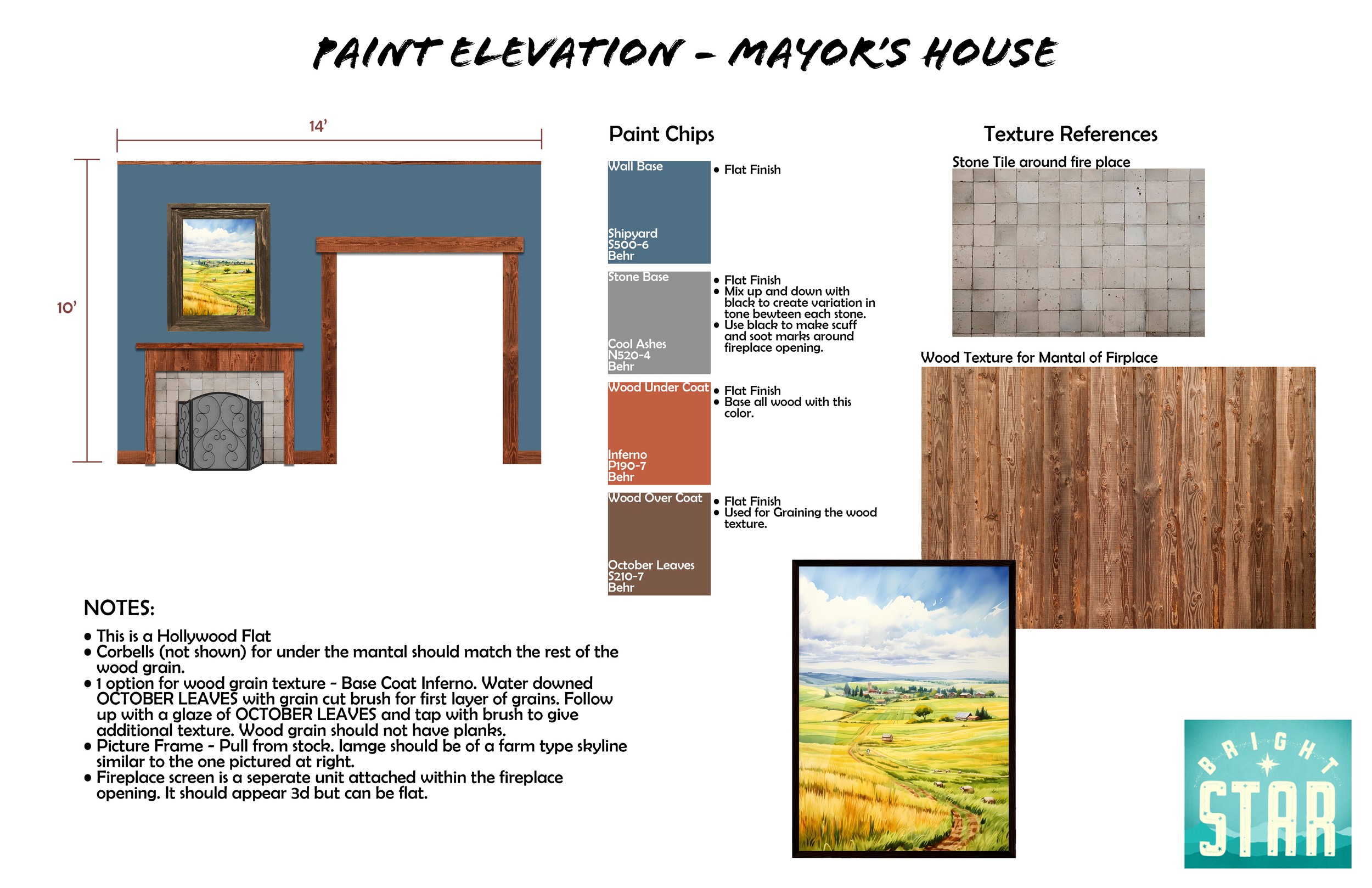 PAINT ELEVATION - MAYOR'S HOUSE

14'

10'

Paint Chips

Wall Base

Shipyard
S500-6
Behr

• Flat Finish

Stone Base

Cool Ashes
N520-4
Behr

• Flat Finish
• Mix up and down with black to create variation in tone bewteen each stone.
• Use black to make scuff and soot marks around fireplace opening.

Wood Under Coat

Inferno
P190-7
Behr

• Flat Finish
• Base all wood with this color.

Wood Over Coat

October Leaves
S210-7
Behr

• Flat Finish
• Used for Graining the wood texture.

Texture References

Stone Tile around fire place

Wood Texture for Mantal of Firplace

NOTES:

• This is a Hollywood Flat
• Corbells (not shown) for under the mantal should match the rest of the wood grain.
• 1 option for wood grain texture - Base Coat Inferno. Water downed OCTOBER LEAVES with grain cut brush for first layer of grains. Follow up with a glaze of OCTOBER LEAVES and tap with brush to give additional texture. Wood grain should not have planks.
• Picture Frame - Pull from stock. Iamge should be of a farm type skyline similar to the one pictured at right.
• Fireplace screen is a seperate unit attached within the fireplace opening. It should appear 3d but can be flat.

BRIGHT STAR